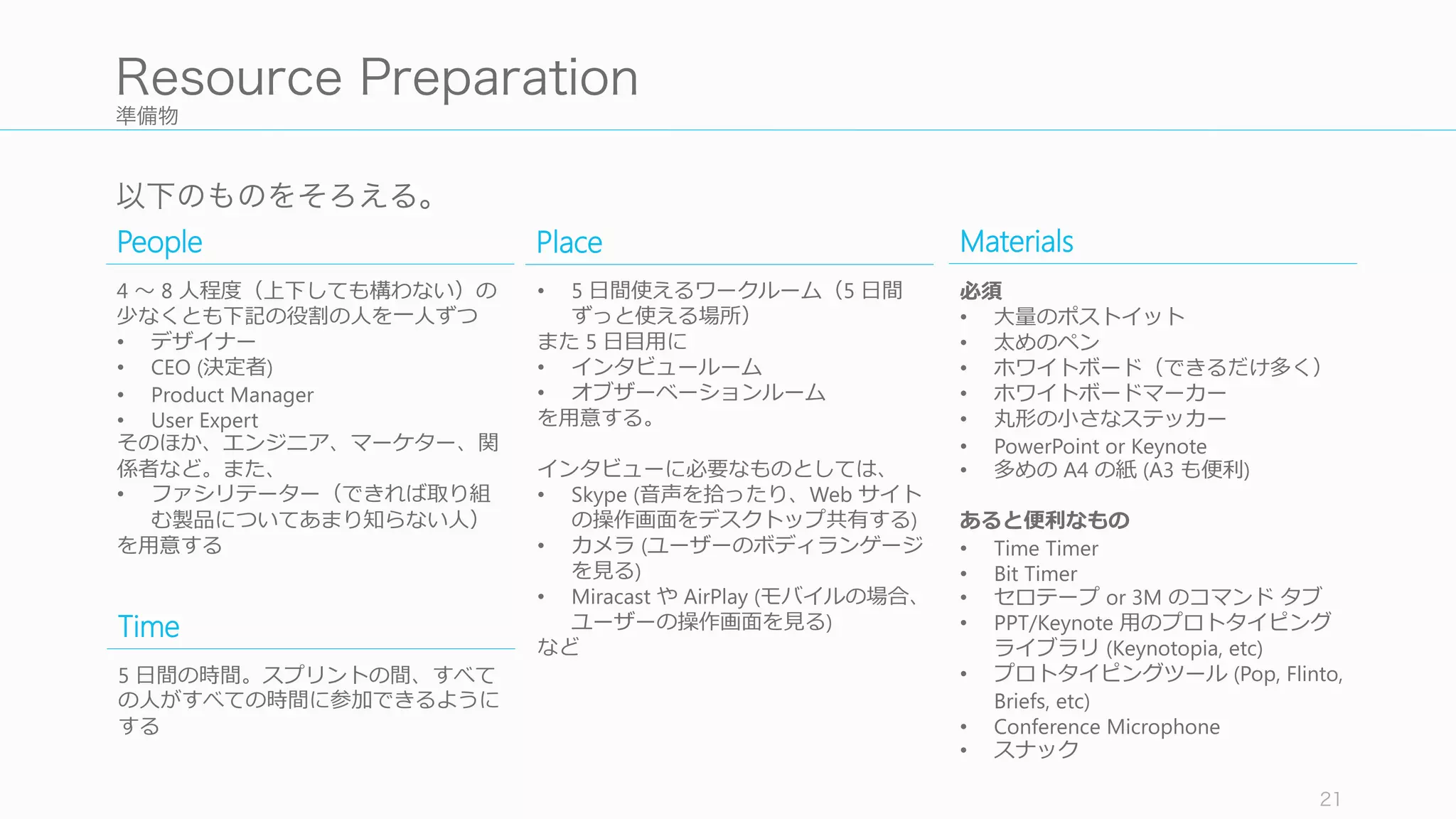 Resource Preparation
準備物

以下のものをそろえる。

People

4 ～ 8 人程度（上下しても構わない）の少なくとも下記の役割の人を一人ずつ
• デザイナー
• CEO (決定者)
• Product Manager
• User Expert
そのほか、エンジニア、マーケター、関係者など。また、
• ファシリテーター（できれば取り組む製品についてあまり知らない人）
を用意する

Time

5 日間の時間。スプリントの間、すべての人がすべての時間に参加できるようにする

Place

• 5 日間使えるワークルーム（5 日間ずっと使える場所）
また 5 日目用に
• インタビュールーム
• オブザーベーションルーム
を用意する。

インタビューに必要なものとしては、
• Skype (音声を拾ったり、Web サイトの操作画面をデスクトップ共有する)
• カメラ (ユーザーのボディランゲージを見る)
• Miracast や AirPlay (モバイルの場合、ユーザーの操作画面を見る)
など

Materials

必須
• 大量のポストイット
• 太めのペン
• ホワイトボード（できるだけ多く）
• ホワイトボードマーカー
• 丸形の小さなステッカー
• PowerPoint or Keynote
• 多めの A4 の紙 (A3 も便利)

あると便利なもの
• Time Timer
• Bit Timer
• セロテープ or 3M のコマンド タブ
• PPT/Keynote 用のプロトタイピングライブラリ (Keynotopia, etc)
• プロトタイピングツール (Pop, Flinto, Briefs, etc)
• Conference Microphone
• スナック

21